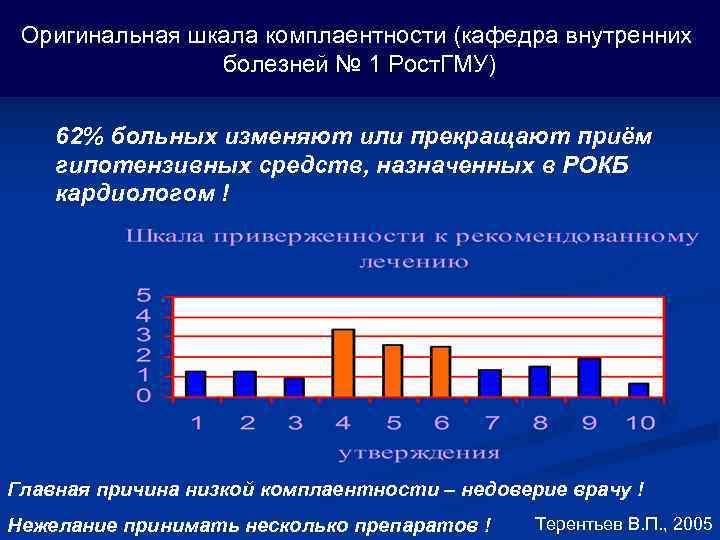 Оригинальная шкала комплаентности (кафедра внутренних болезней № 1 РостГМУ)

62% больных изменяют или прекращают приём гипотензивных средств, назначенных в РОКБ кардиологом !

Шкала приверженности к рекомендованному лечению

5
4
3
2
1
0

1 2 3 4 5 6 7 8 9 10

утверждения

Главная причина низкой комплаентности – недоверие врачу !

Нежелание принимать несколько препаратов !

Терентьев В.П., 2005